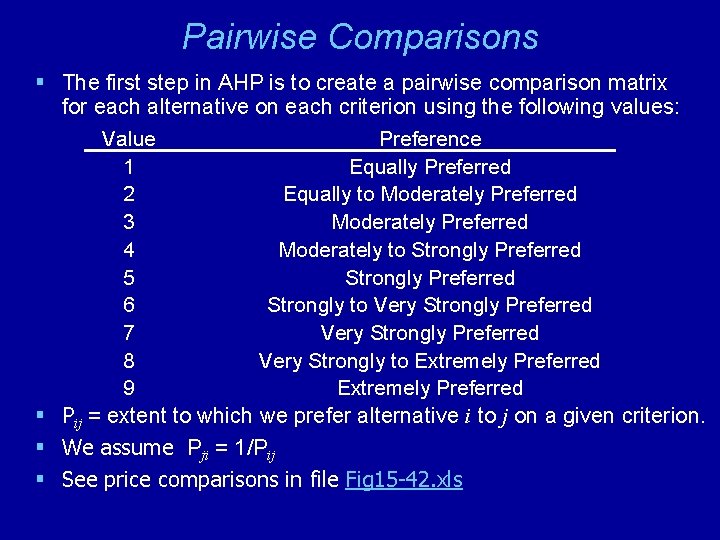 Pairwise Comparisons

▪ The first step in AHP is to create a pairwise comparison matrix for each alternative on each criterion using the following values:

| Value | Preference |
|---|---|
| 1 | Equally Preferred |
| 2 | Equally to Moderately Preferred |
| 3 | Moderately Preferred |
| 4 | Moderately to Strongly Preferred |
| 5 | Strongly Preferred |
| 6 | Strongly to Very Strongly Preferred |
| 7 | Very Strongly Preferred |
| 8 | Very Strongly to Extremely Preferred |
| 9 | Extremely Preferred |

▪ $P_{ij}$ = extent to which we prefer alternative $i$ to $j$ on a given criterion.

▪ We assume $P_{ji} = 1/P_{ij}$

▪ See price comparisons in file Fig15-42.xls